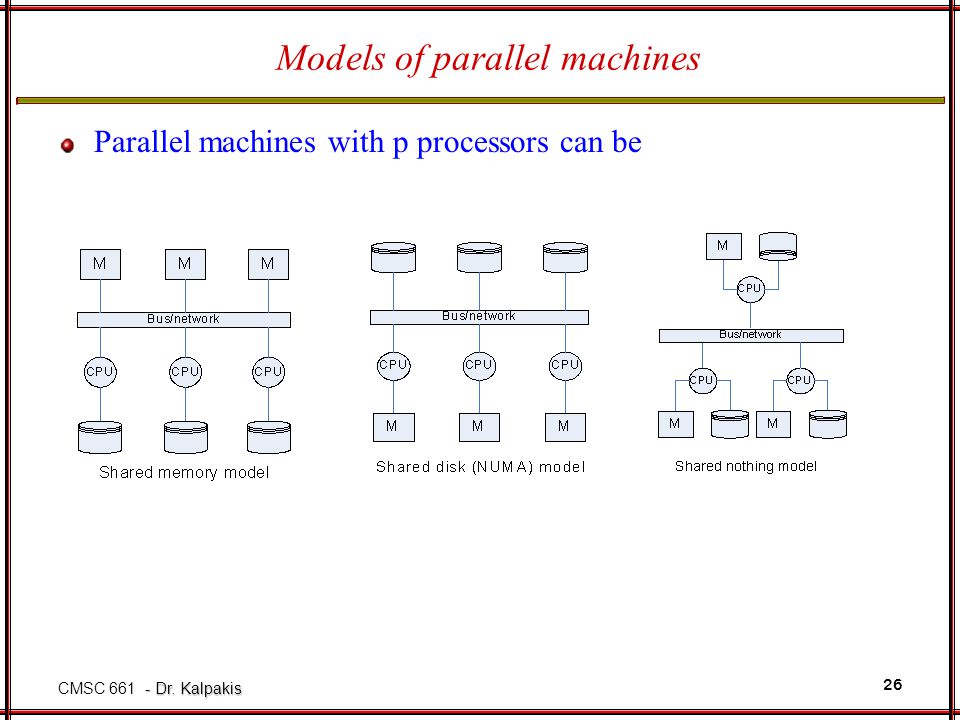 Models of parallel machines

Parallel machines with p processors can be

M M M

Bus/network

CPU CPU CPU

Shared memory model

Bus/network

CPU CPU CPU

M M M

Shared disk (NUMA) model

M

CPU

Bus/network

CPU CPU

M M

Shared nothing model

CMSC 661 - Dr. Kalpakis

26